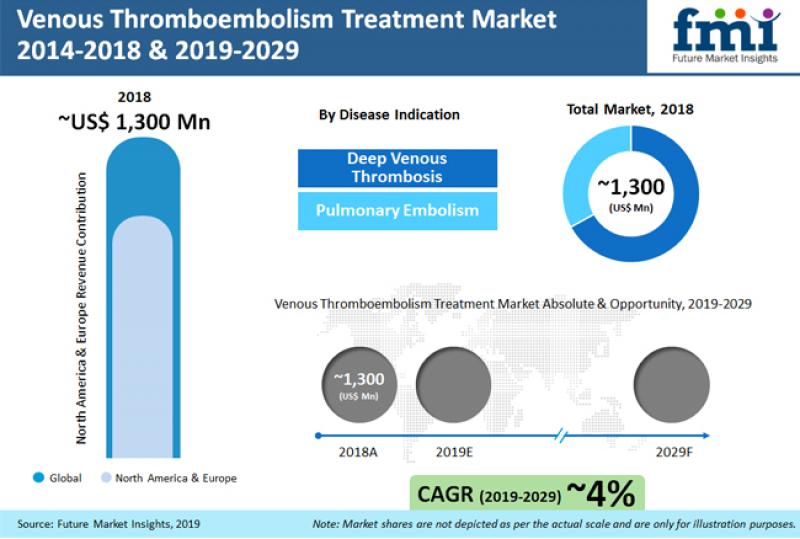 Venous Thromboembolism Treatment Market 2014-2018 & 2019-2029

fmi
Future Market Insights

2018
~US$ 1,300 Mn

North America & Europe Revenue Contribution

Global
North America & Europe

By Disease Indication

Deep Venous Thrombosis

Pulmonary Embolism

Total Market, 2018

~1,300
(US$ Mn)

Venous Thromboembolism Treatment Market Absolute & Opportunity, 2019-2029

~1,300
(US$ Mn)

2018A
2019E
2029F

CAGR (2019-2029) ~4%

Source: Future Market Insights, 2019

Note: Market shares are not depicted as per the actual scale and are only for illustration purposes.